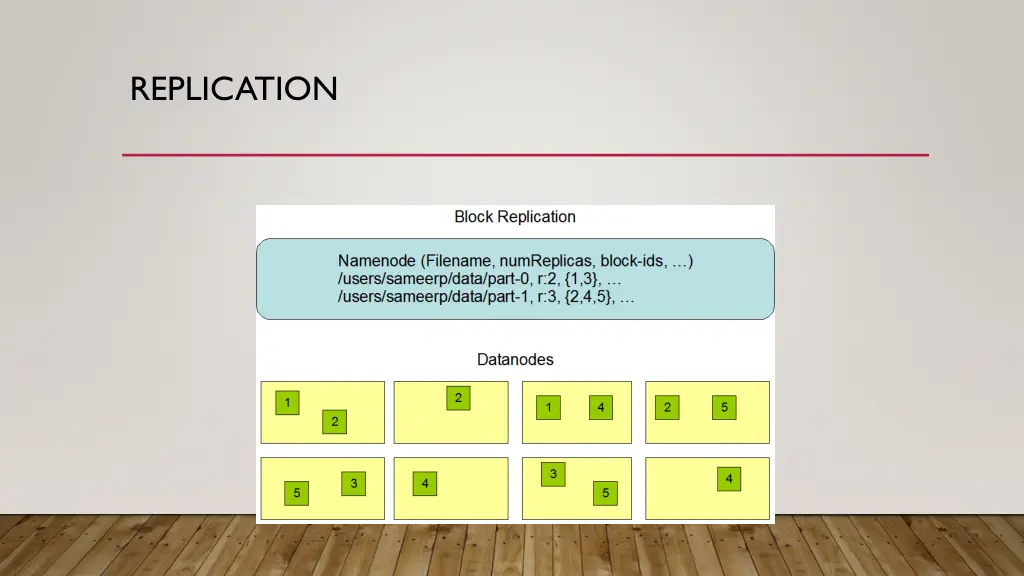 REPLICATION

Block Replication

Namenode (Filename, numReplicas, block-ids, …)
/users/sameerp/data/part-0, r:2, {1,3}, …
/users/sameerp/data/part-1, r:3, {2,4,5}, …

Datanodes

1 2
2
1 4
2 5
5 3
4
3 5
4